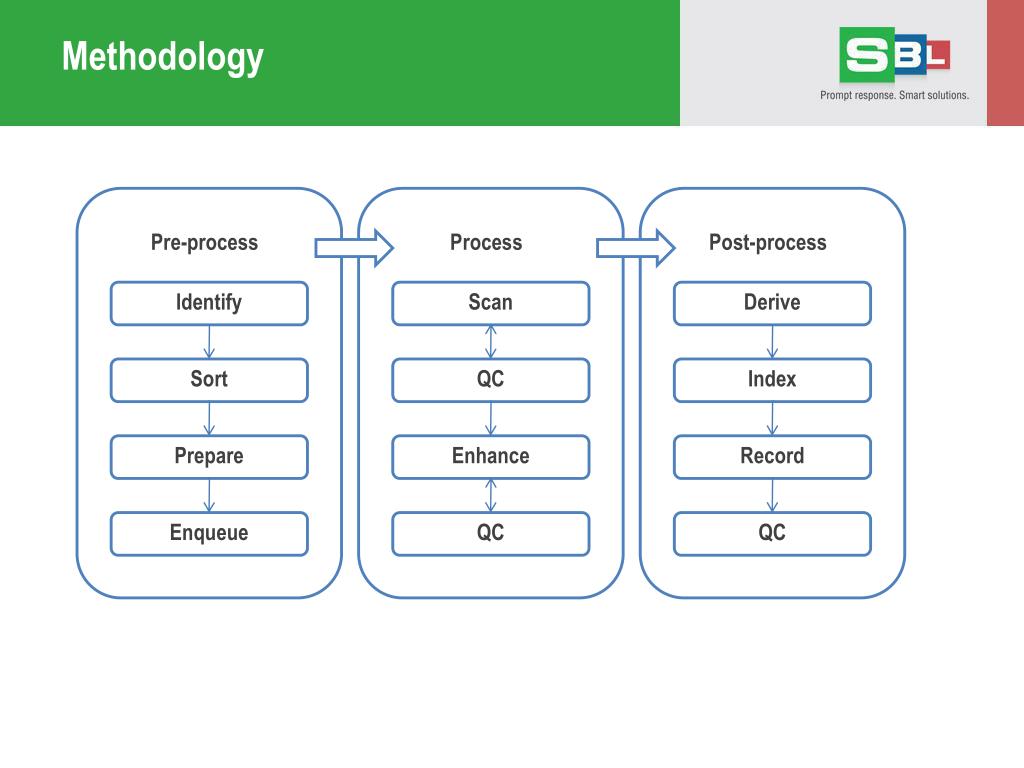 Methodology

SBL
Prompt response. Smart solutions.

Pre-process
Identify
Sort
Prepare
Enqueue

Process
Scan
QC
Enhance
QC

Post-process
Derive
Index
Record
QC